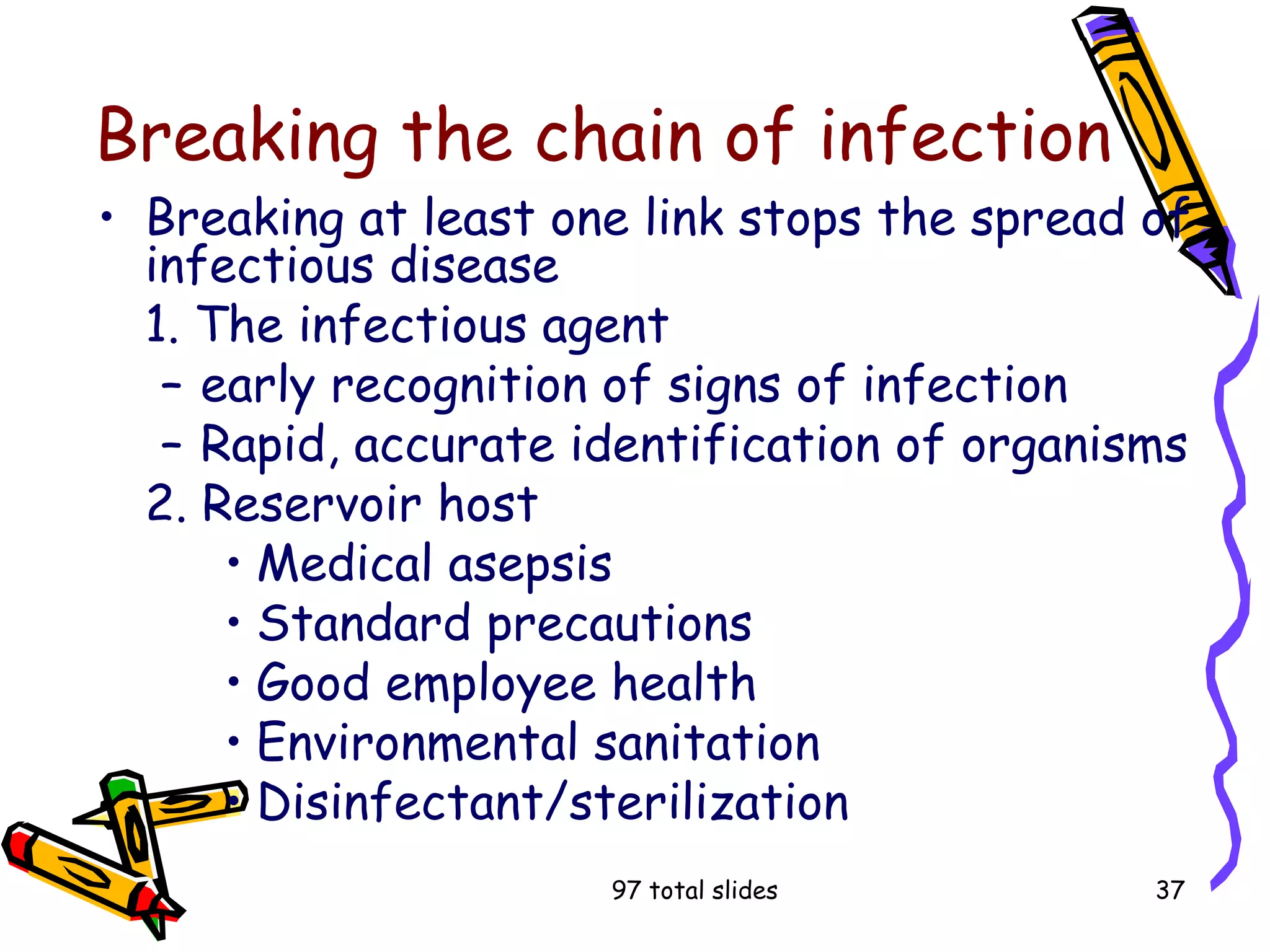 Breaking the chain of infection

• Breaking at least one link stops the spread of infectious disease
1. The infectious agent
– early recognition of signs of infection
– Rapid, accurate identification of organisms
2. Reservoir host
• Medical asepsis
• Standard precautions
• Good employee health
• Environmental sanitation
• Disinfectant/sterilization

97 total slides

37